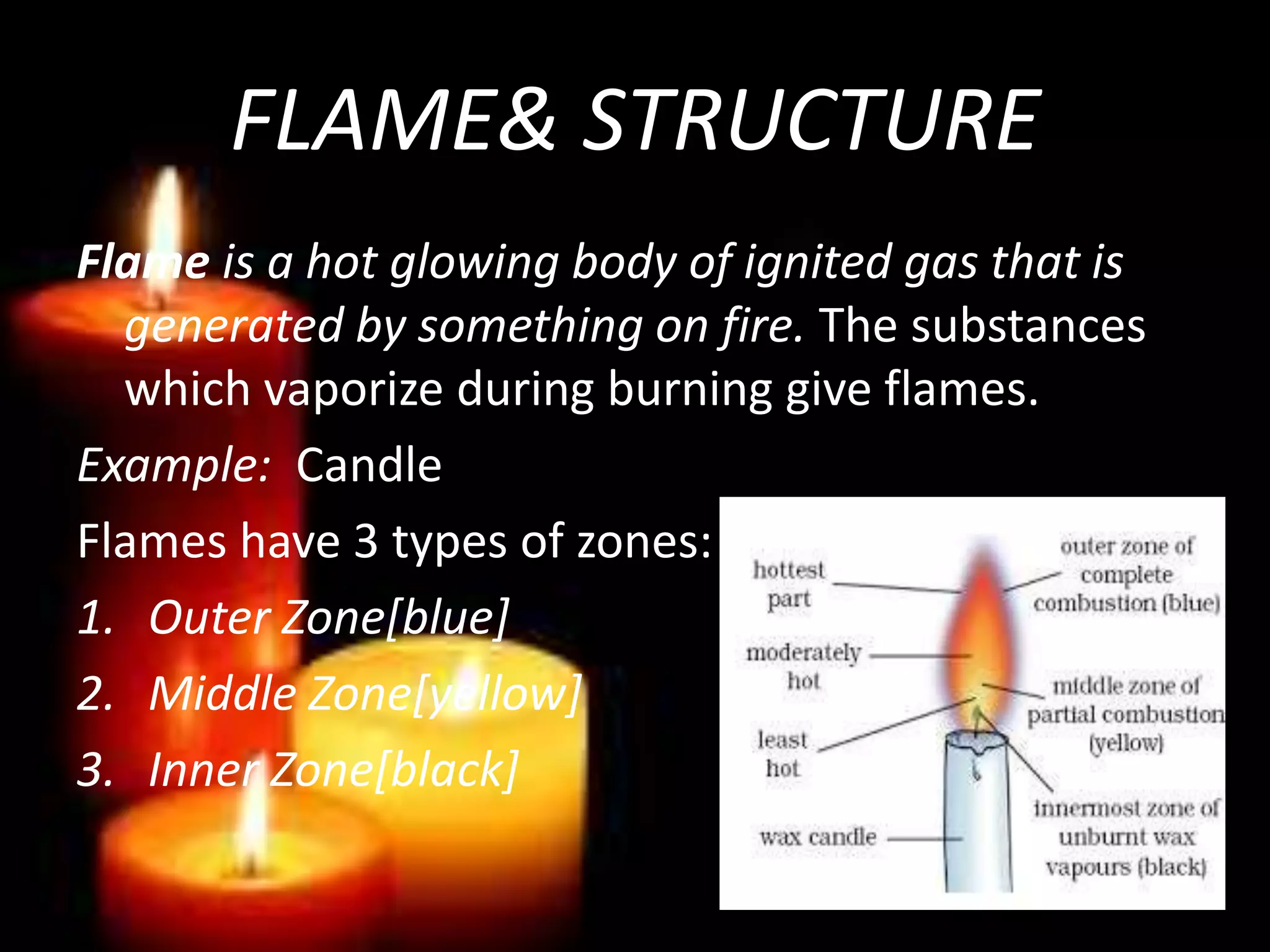 FLAME& STRUCTURE

Flame is a hot glowing body of ignited gas that is generated by something on fire. The substances which vaporize during burning give flames.

Example: Candle

Flames have 3 types of zones:

1. Outer Zone[blue]
2. Middle Zone[yellow]
3. Inner Zone[black]

hottest part

moderately hot

least hot

wax candle

outer zone of complete combustion (blue)

middle zone of partial combustion (yellow)

innermost zone of unburnt wax vapours (black)